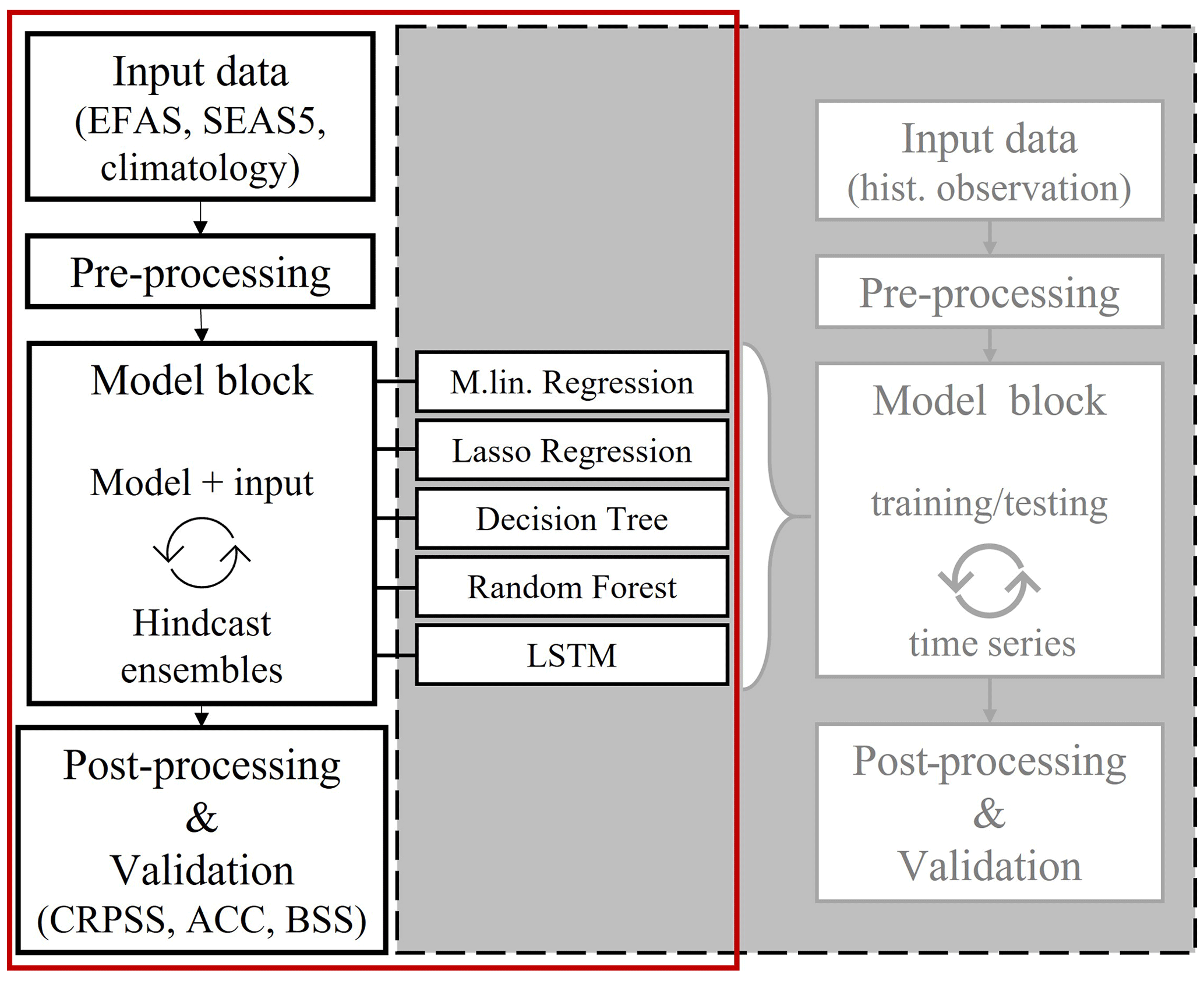 Input data (EFAS, SEAS5, climatology)

Pre-processing

Model block

Model + input

Hindcast ensembles

Post-processing & Validation (CRPSS, ACC, BSS)

M.lin. Regression

Lasso Regression

Decision Tree

Random Forest

LSTM

Input data (hist. observation)

Pre-processing

Model block

training/testing

time series

Post-processing & Validation